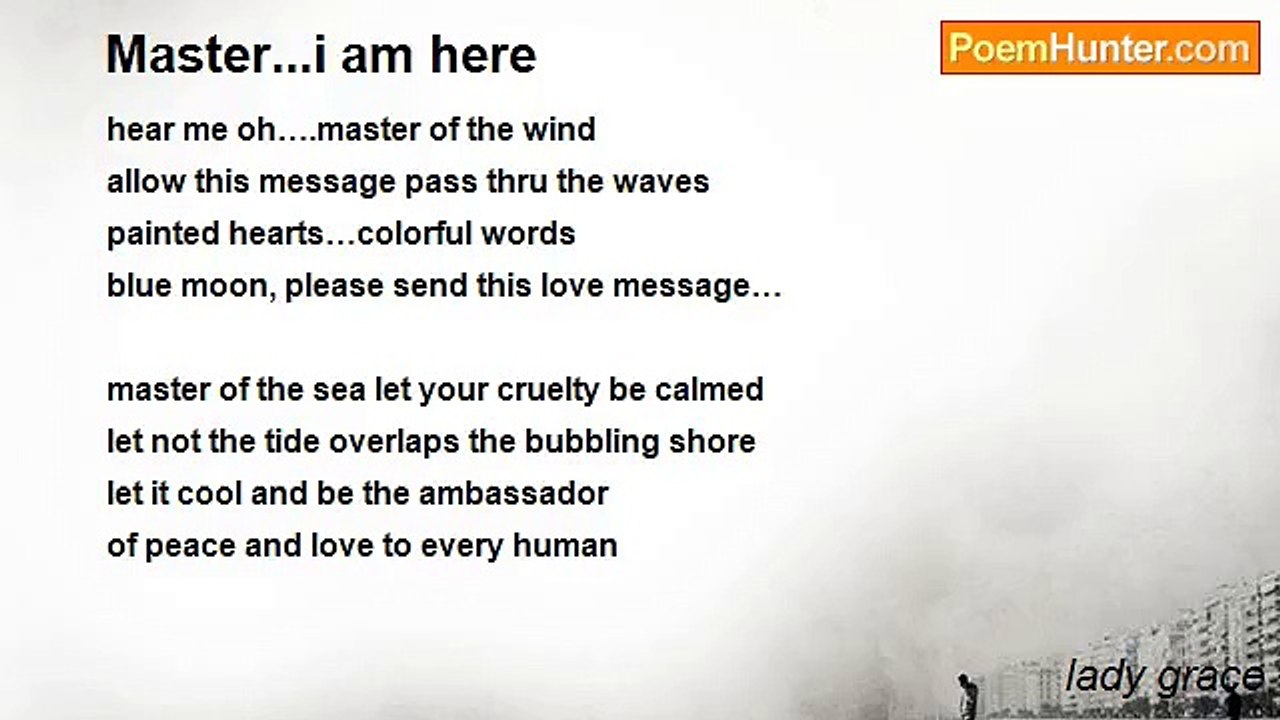 Master...i am here

PoemHunter.com

hear me oh….master of the wind
allow this message pass thru the waves
painted hearts…colorful words
blue moon, please send this love message…

master of the sea let your cruelty be calmed
let not the tide overlaps the bubbling shore
let it cool and be the ambassador
of peace and love to every human

lady grace